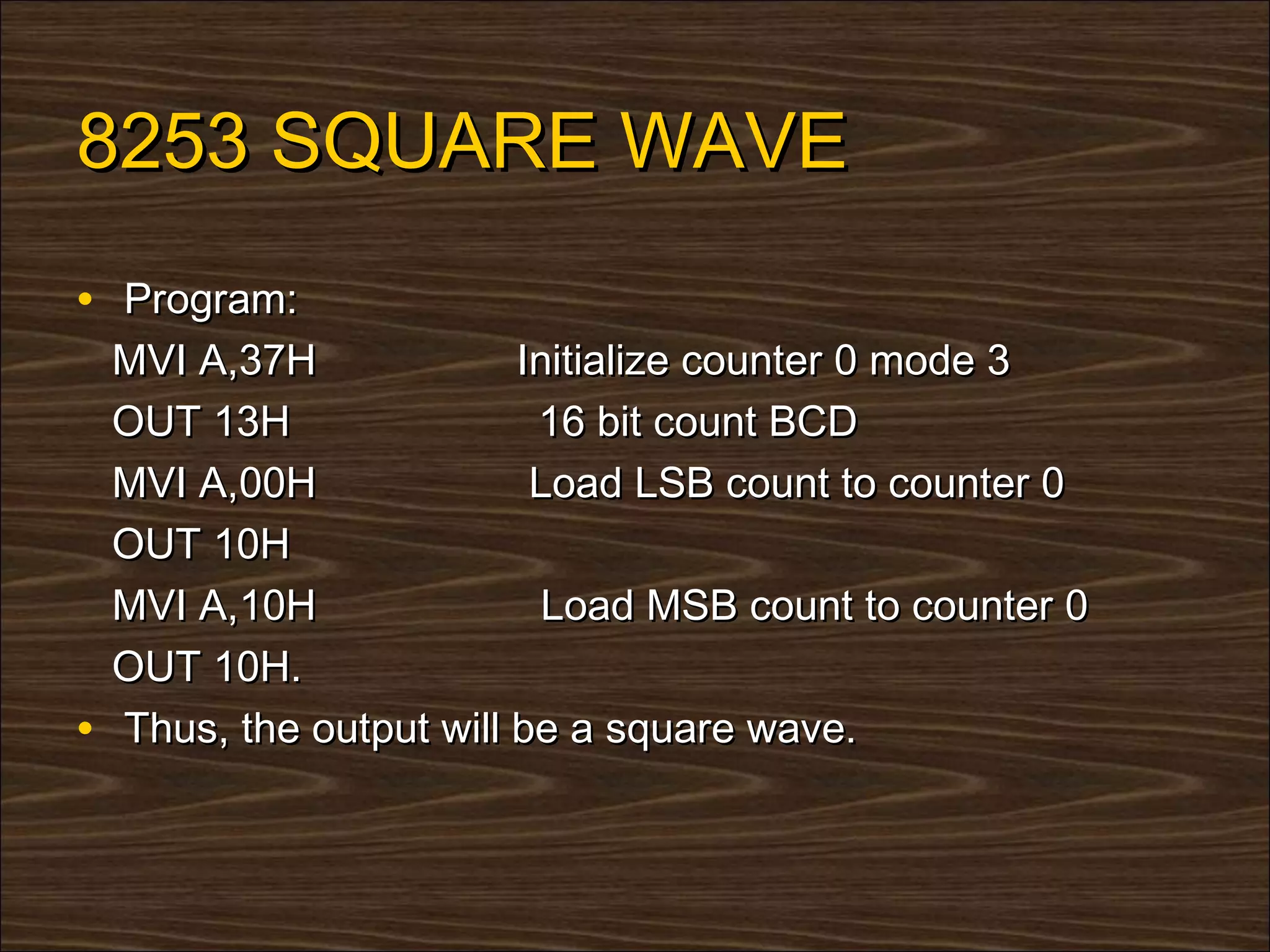 8253 SQUARE WAVE

• Program:
MVI A,37H Initialize counter 0 mode 3
OUT 13H 16 bit count BCD
MVI A,00H Load LSB count to counter 0
OUT 10H
MVI A,10H Load MSB count to counter 0
OUT 10H.
• Thus, the output will be a square wave.